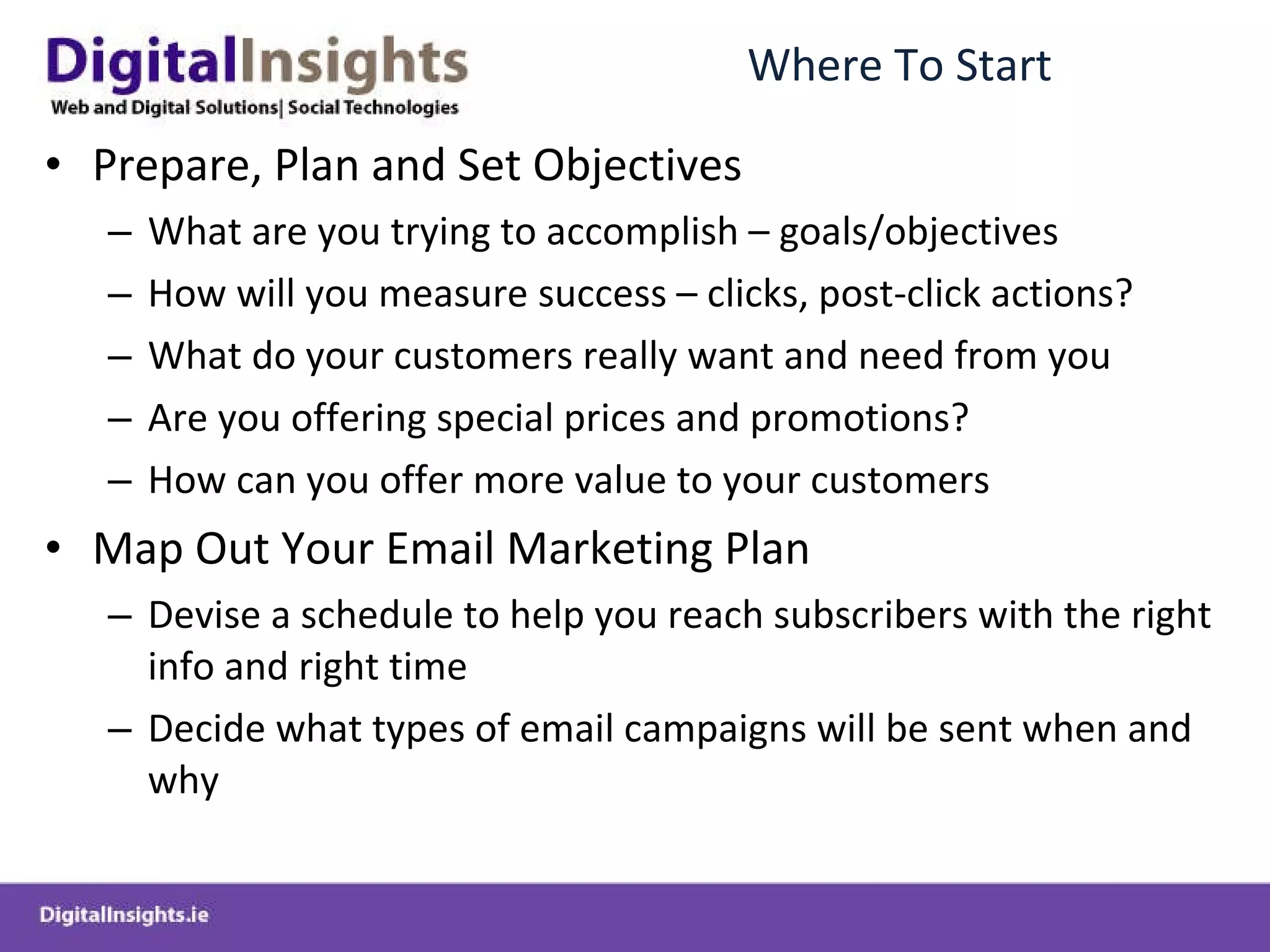 DigitalInsights
Web and Digital Solutions| Social Technologies

Where To Start

• Prepare, Plan and Set Objectives
– What are you trying to accomplish – goals/objectives
– How will you measure success – clicks, post-click actions?
– What do your customers really want and need from you
– Are you offering special prices and promotions?
– How can you offer more value to your customers
• Map Out Your Email Marketing Plan
– Devise a schedule to help you reach subscribers with the right info and right time
– Decide what types of email campaigns will be sent when and why

DigitalInsights.ie